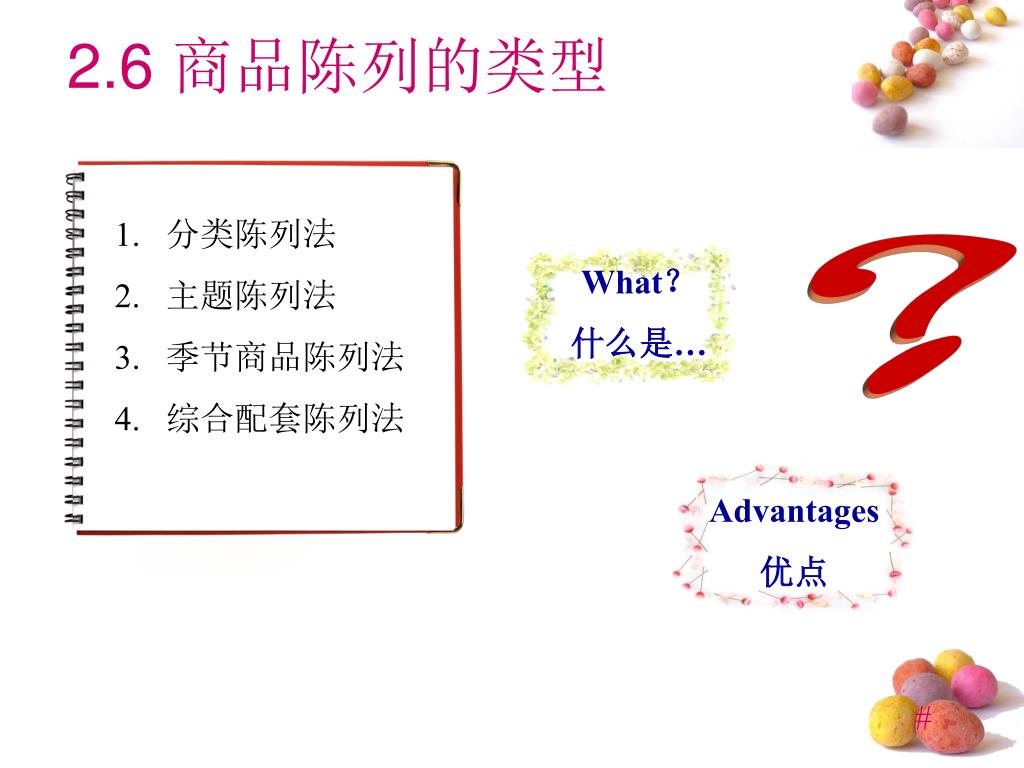 2.6 商品陈列的类型

1. 分类陈列法
2. 主题陈列法
3. 季节商品陈列法
4. 综合配套陈列法

What？
什么是…

Advantages
优点

#